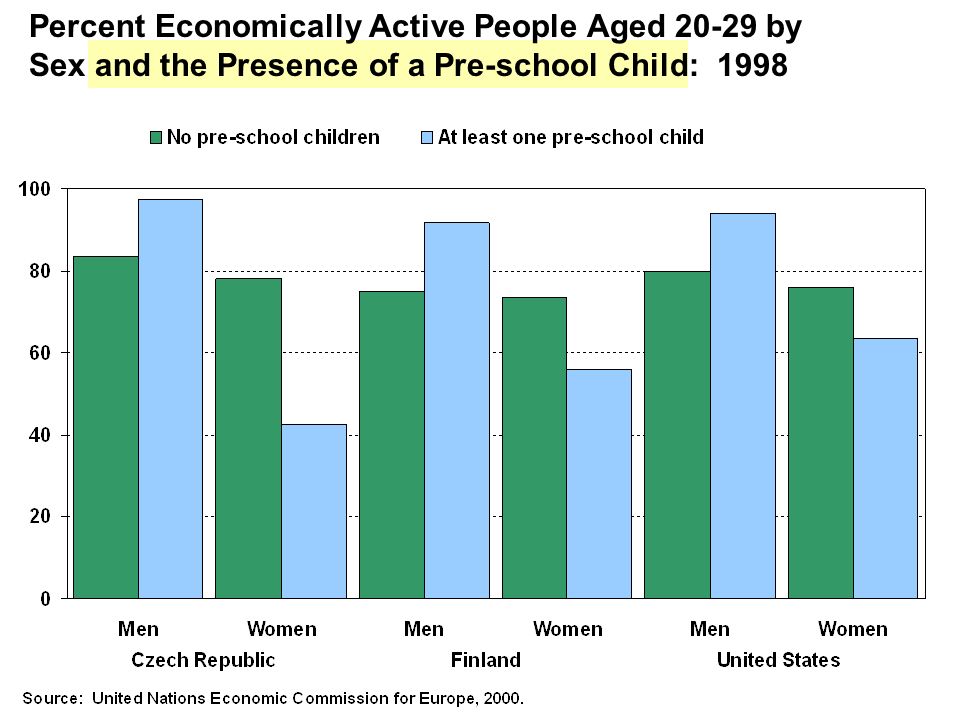 Percent Economically Active People Aged 20-29 by Sex and the Presence of a Pre-school Child: 1998

No pre-school children
At least one pre-school child

100
80
60
40
20
0

Men
Women
Men
Women
Men
Women
Czech Republic
Finland
United States

Source: United Nations Economic Commission for Europe, 2000.